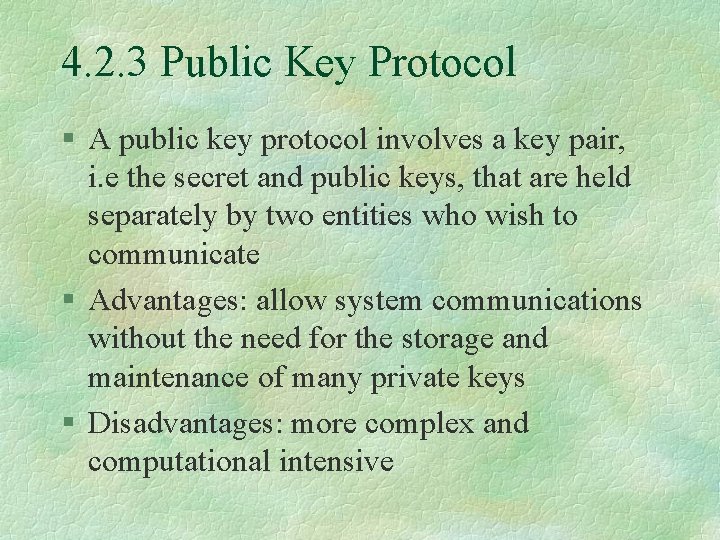 4.2.3 Public Key Protocol

§ A public key protocol involves a key pair, i.e the secret and public keys, that are held separately by two entities who wish to communicate

§ Advantages: allow system communications without the need for the storage and maintenance of many private keys

§ Disadvantages: more complex and computational intensive